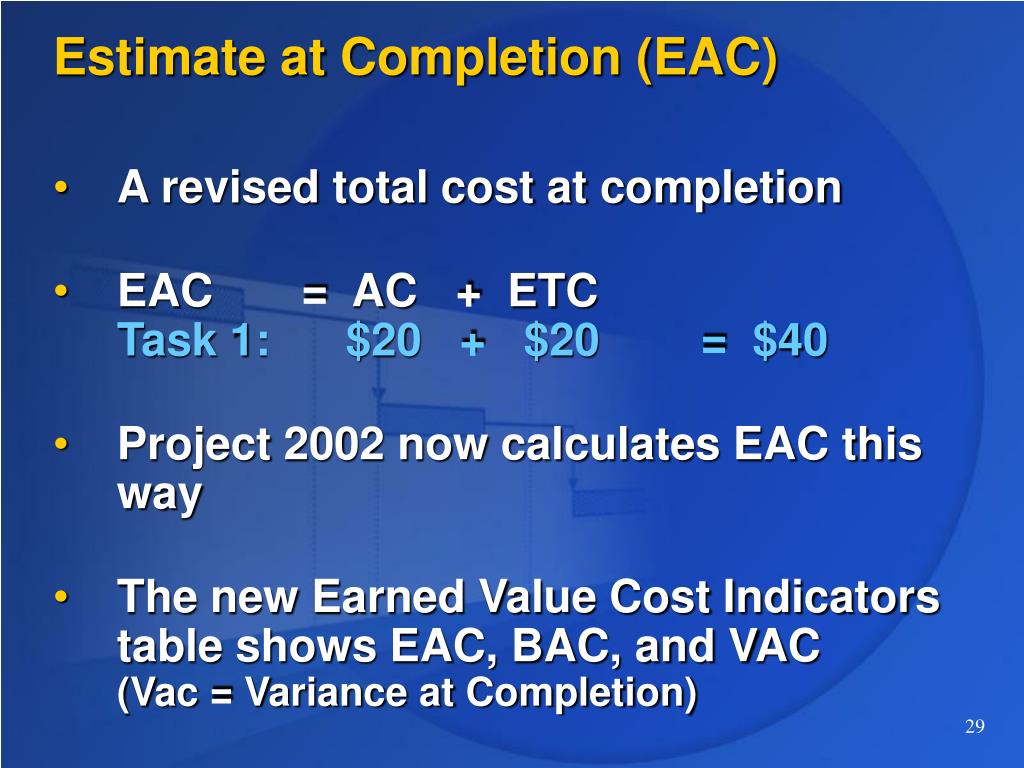 Estimate at Completion (EAC)

• A revised total cost at completion

• EAC = AC + ETC
Task 1: \$20 + \$20 = \$40

• Project 2002 now calculates EAC this way

• The new Earned Value Cost Indicators table shows EAC, BAC, and VAC
(Vac = Variance at Completion)

29